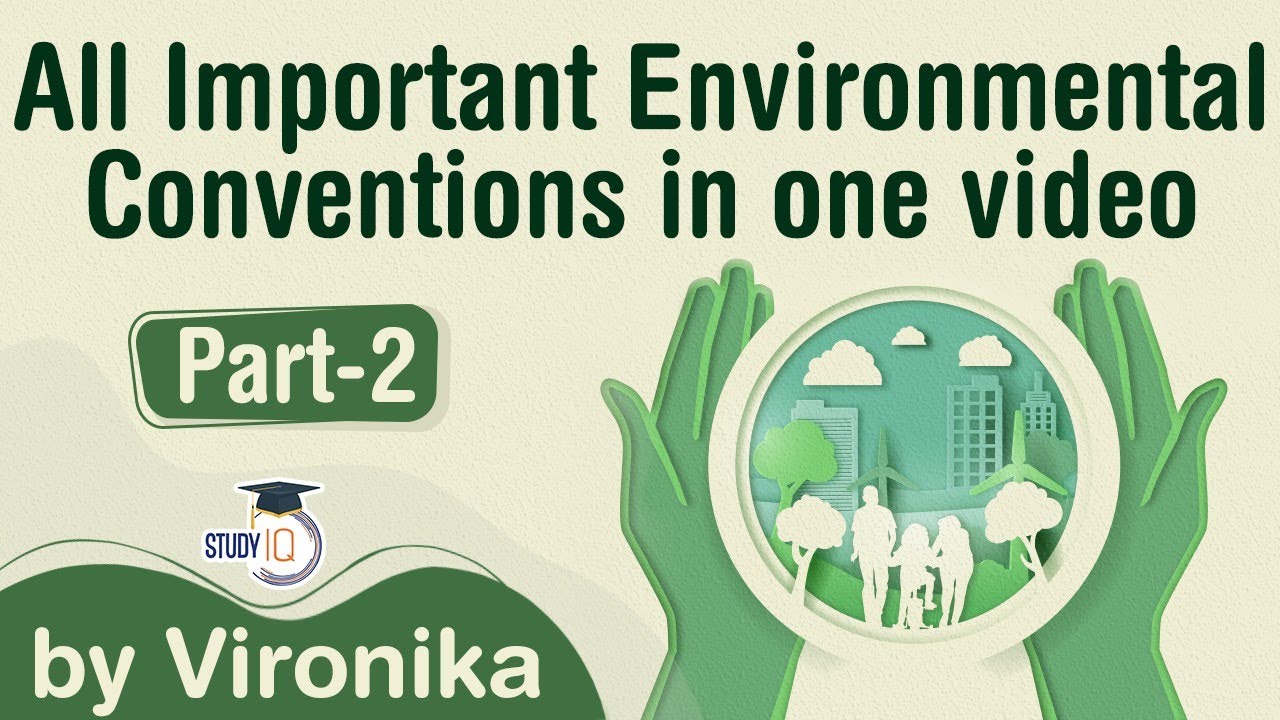 All Important Environmental Conventions in one video

Part-2

STUDY IQ

by Vironika